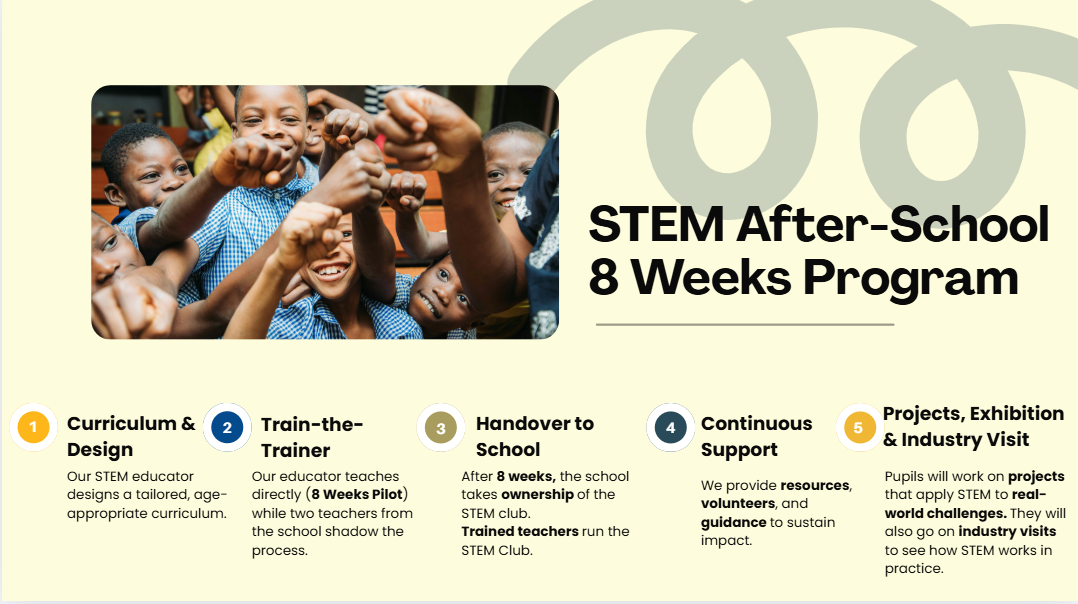 STEM After-School 8 Weeks Program

1
Curriculum & Design
Our STEM educator designs a tailored, age-appropriate curriculum.

2
Train-the-Trainer
Our educator teaches directly (8 Weeks Pilot) while two teachers from the school shadow the process.

3
Handover to School
After 8 weeks, the school takes ownership of the STEM club.
Trained teachers run the STEM Club.

4
Continuous Support
We provide resources, volunteers, and guidance to sustain impact.

5
Projects, Exhibition & Industry Visit
Pupils will work on projects that apply STEM to real-world challenges. They will also go on industry visits to see how STEM works in practice.